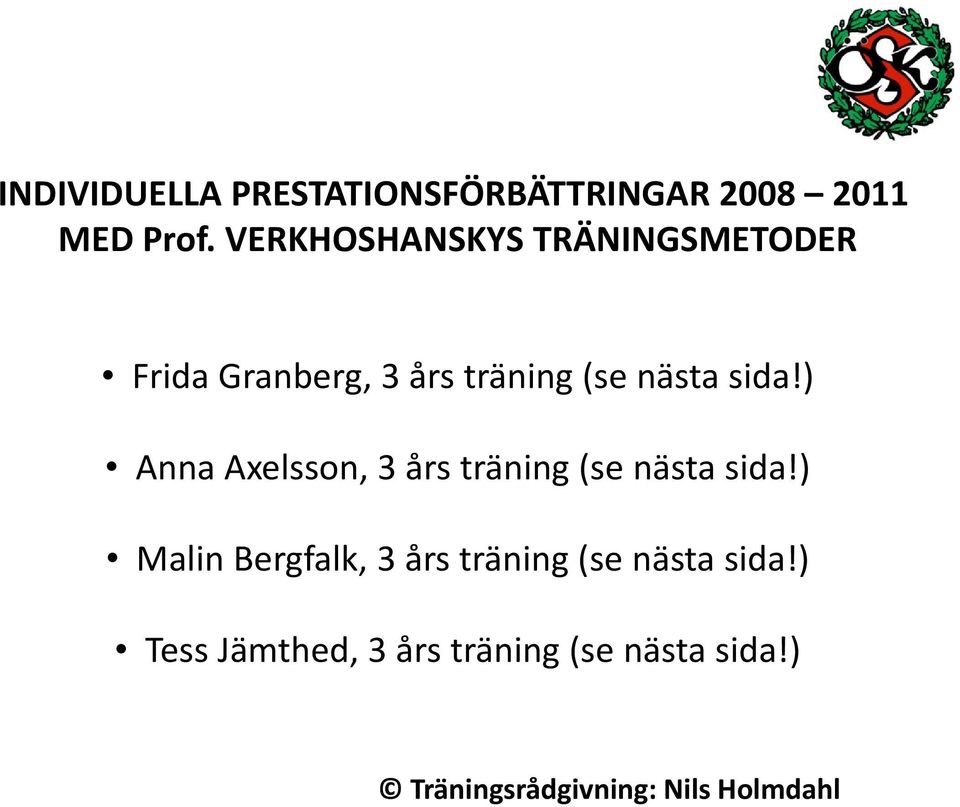 ÖSK

INDIVIDUELLA PRESTATIONSFÖRBÄTTRINGAR 2008 – 2011 MED Prof. VERKHOSHANSKYS TRÄNINGSMETODER

• Frida Granberg, 3 års träning (se nästa sida!)

• Anna Axelsson, 3 års träning (se nästa sida!)

• Malin Bergfalk, 3 års träning (se nästa sida!)

• Tess Jämthed, 3 års träning (se nästa sida!)

© Träningsrådgivning: Nils Holmdahl